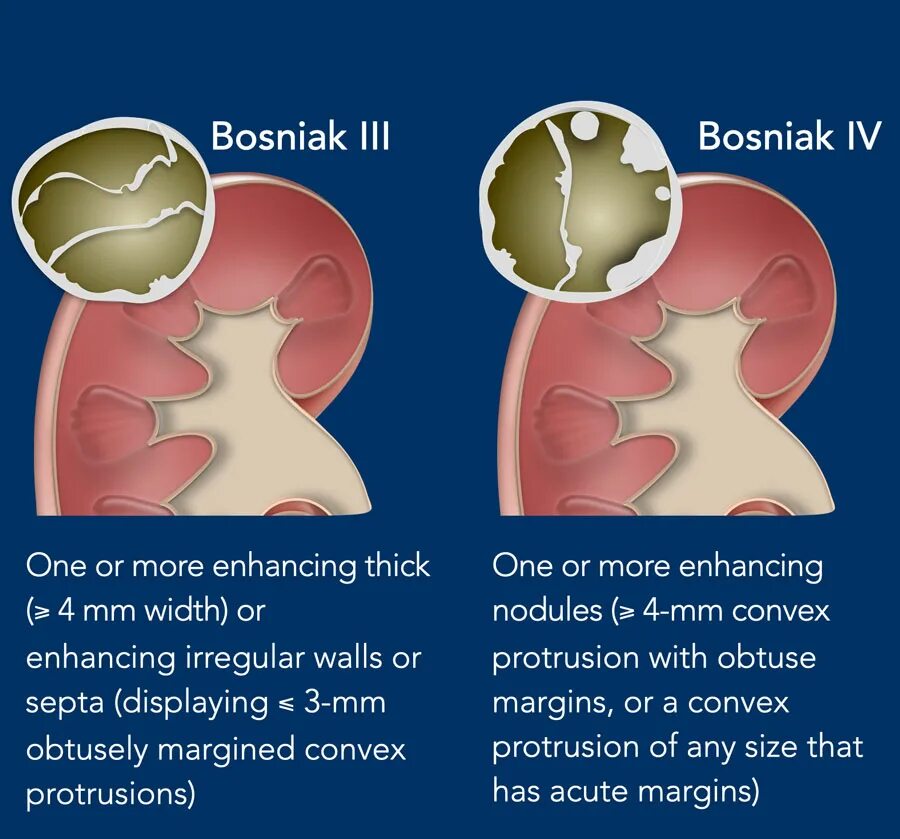 Bosniak III

One or more enhancing thick (⩾ 4 mm width) or enhancing irregular walls or septa (displaying ⩽ 3-mm obtusely margined convex protrusions)

Bosniak IV

One or more enhancing nodules (⩾ 4-mm convex protrusion with obtuse margins, or a convex protrusion of any size that has acute margins)